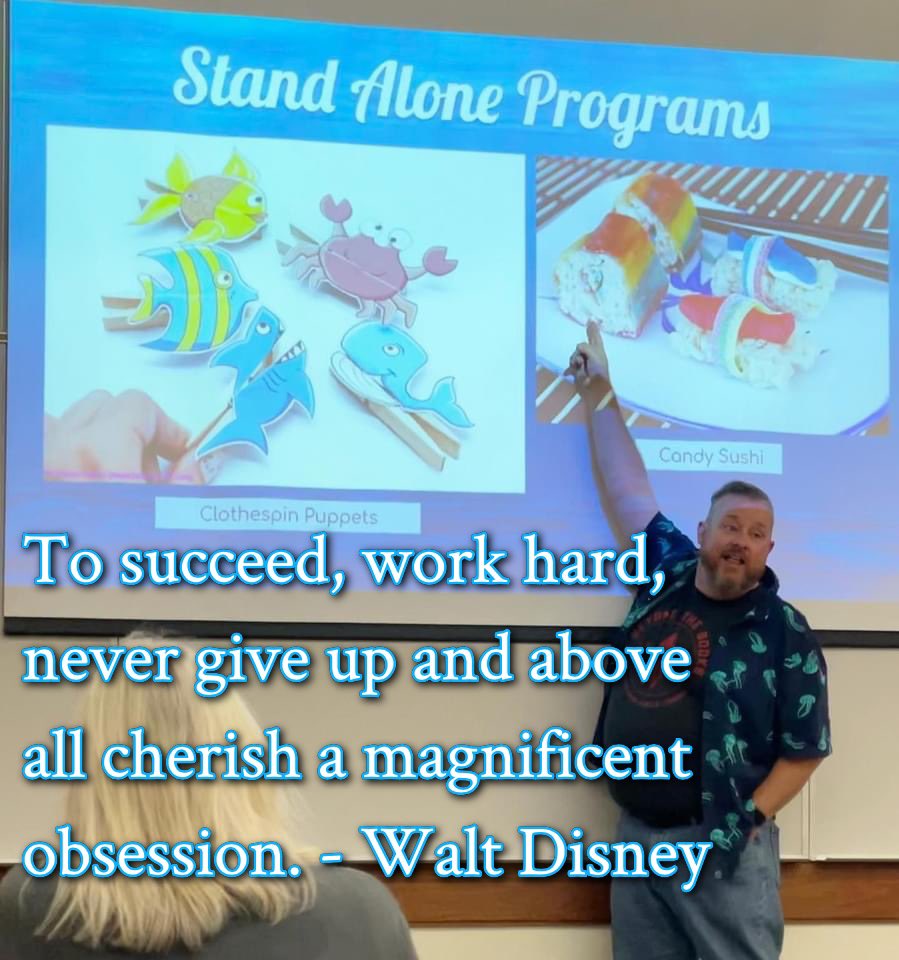 Stand Alone Programs

Clothespin Puppets

Candy Sushi

To succeed, work hard, never give up and above all cherish a magnificent obsession. - Walt Disney